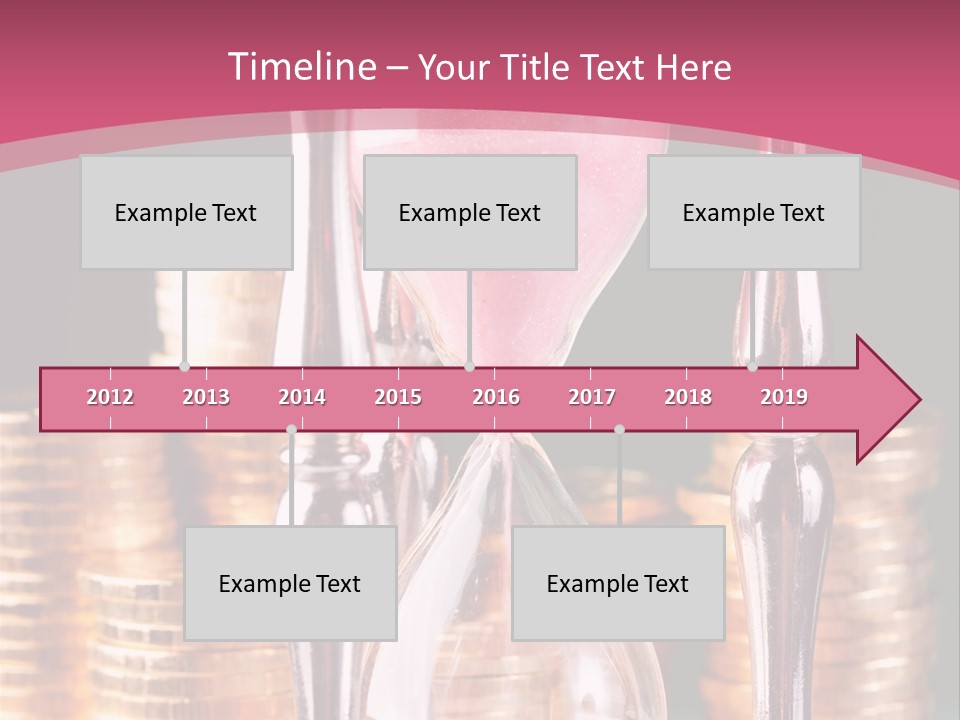 Timeline – Your Title Text Here

Example Text

Example Text

Example Text

2012 2013 2014 2015 2016 2017 2018 2019

Example Text

Example Text